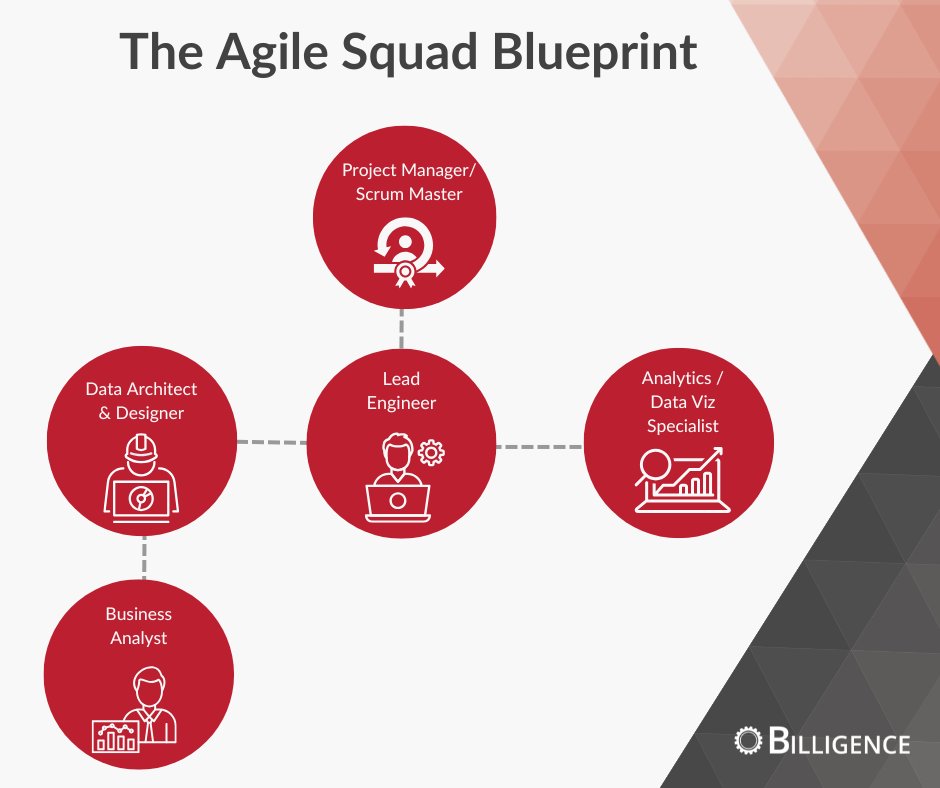 The Agile Squad Blueprint

Project Manager/ Scrum Master

Data Architect & Designer

Lead Engineer

Analytics / Data Viz Specialist

Business Analyst

BILLIGENCE